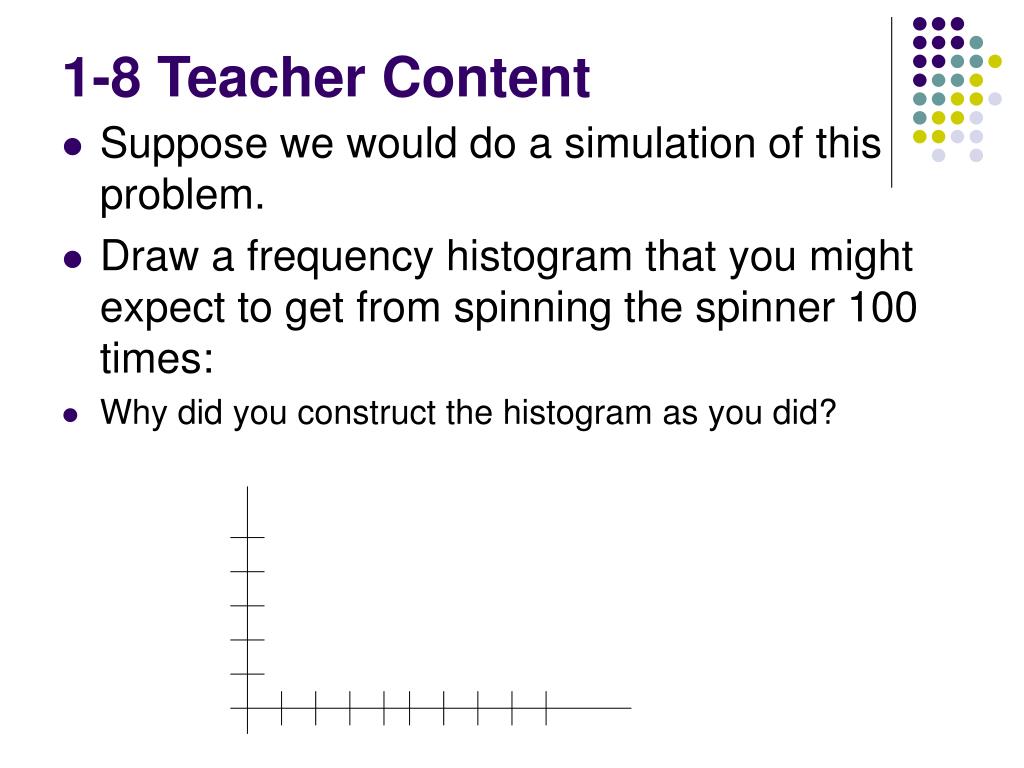 1-8 Teacher Content

- Suppose we would do a simulation of this problem.
- Draw a frequency histogram that you might expect to get from spinning the spinner 100 times:
- Why did you construct the histogram as you did?